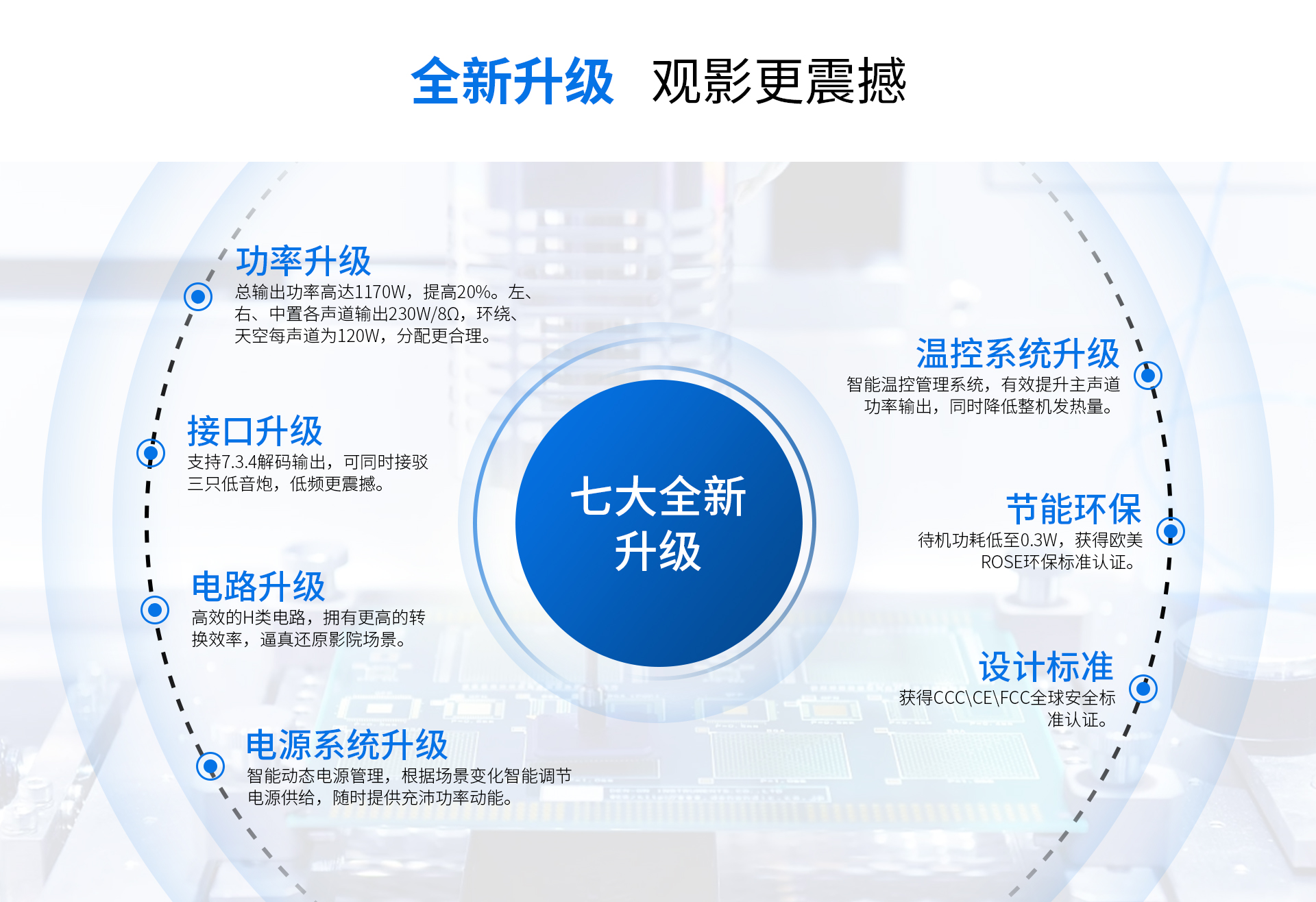 全新升级 观影更震撼

功率升级
总输出功率高达1170W，提高20%。左、右、中置各声道输出230W/8Ω，环绕、天空每声道为120W，分配更合理。

接口升级
支持7.3.4解码输出，可同时接驳三只低音炮，低频更震撼。

电路升级
高效的H类电路，拥有更高的转换效率，逼真还原影院场景。

电源系统升级
智能动态电源管理，根据场景变化智能调节电源供给，随时提供充沛功率动能。

七大全新升级

温控系统升级
智能温控管理系统，有效提升主声道功率输出，同时降低整机发热量。

节能环保
待机功耗低至0.3W，获得欧美ROSE环保标准认证。

设计标准
获得CCC\CE\FCC全球安全标准认证。